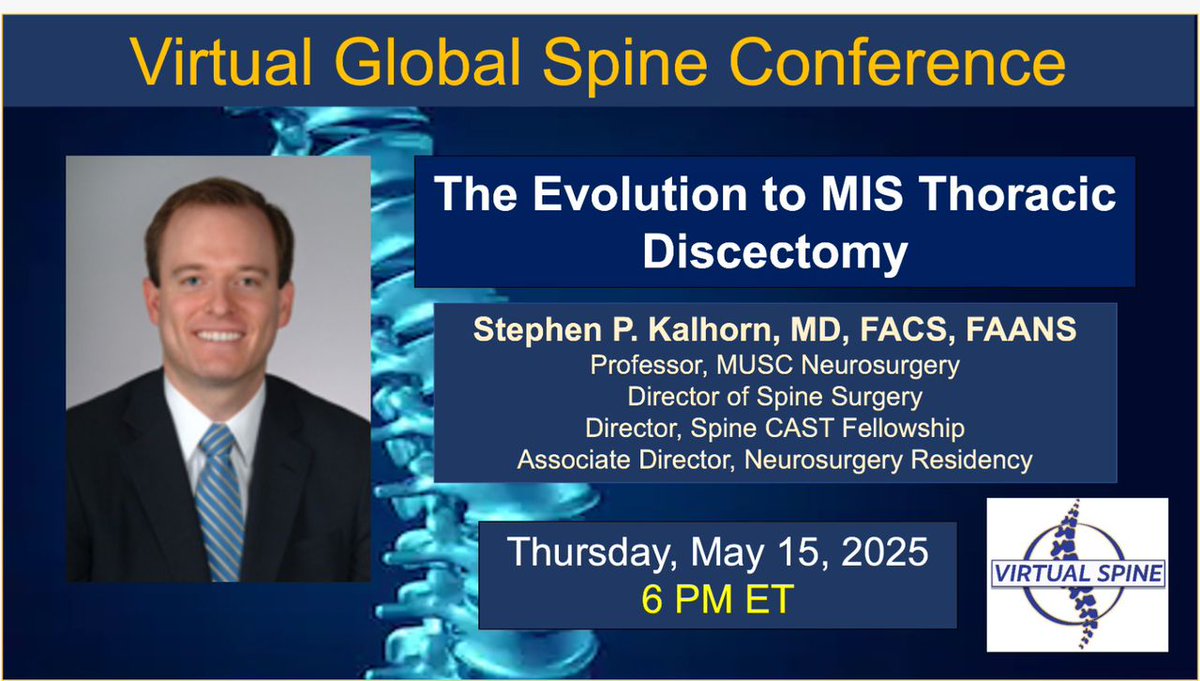 Virtual Global Spine Conference

The Evolution to MIS Thoracic Discectomy

Stephen P. Kalhorn, MD, FACS, FAANS
Professor, MUSC Neurosurgery
Director of Spine Surgery
Director, Spine CAST Fellowship
Associate Director, Neurosurgery Residency

Thursday, May 15, 2025
6 PM ET

VIRTUAL SPINE